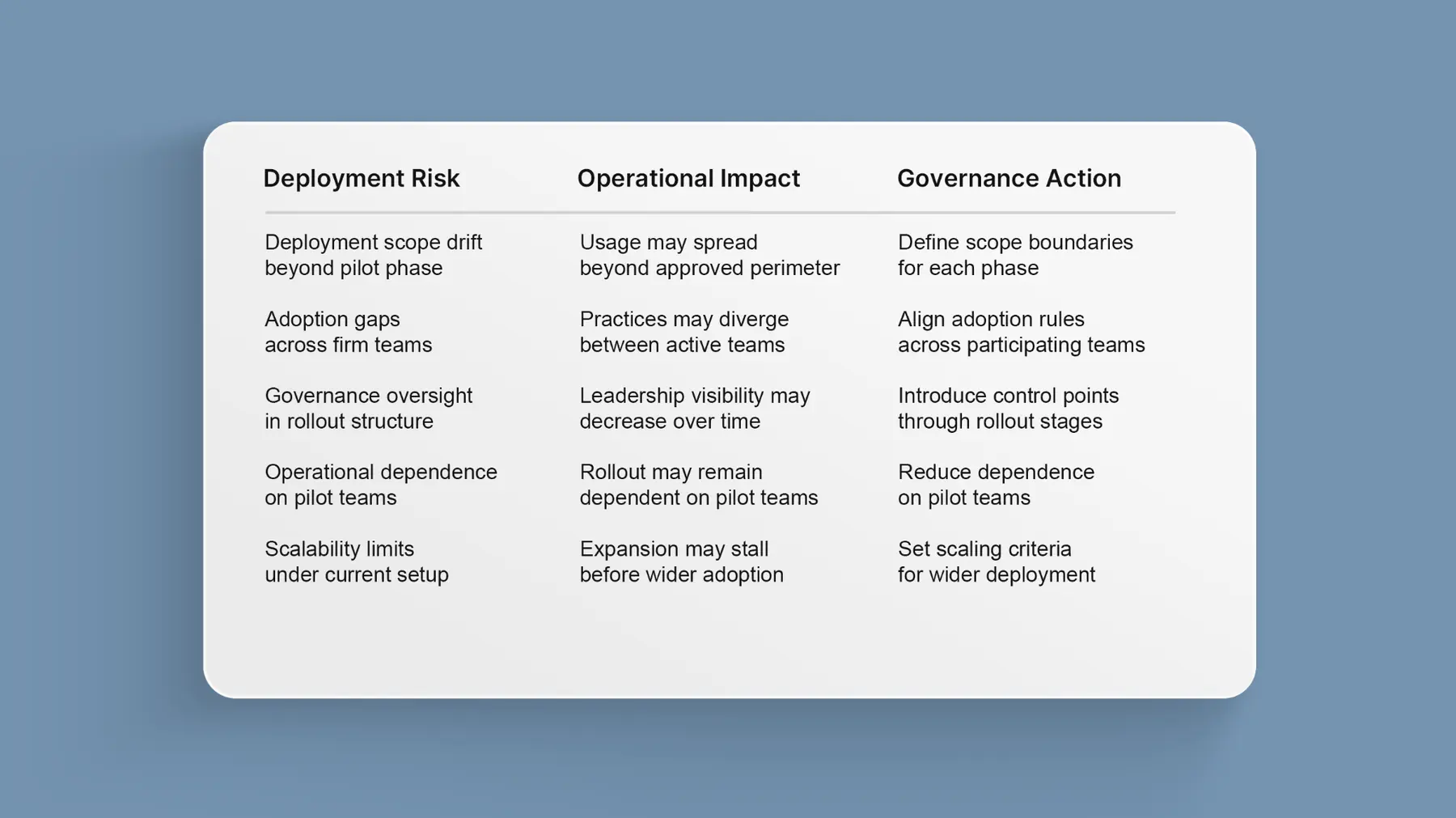 | Deployment Risk | Operational Impact | Governance Action |
|---|---|---|
| Deployment scope drift beyond pilot phase | Usage may spread beyond approved perimeter | Define scope boundaries for each phase |
| Adoption gaps across firm teams | Practices may diverge between active teams | Align adoption rules across participating teams |
| Governance oversight in rollout structure | Leadership visibility may decrease over time | Introduce control points through rollout stages |
| Operational dependence on pilot teams | Rollout may remain dependent on pilot teams | Reduce dependence on pilot teams |
| Scalability limits under current setup | Expansion may stall before wider adoption | Set scaling criteria for wider deployment |